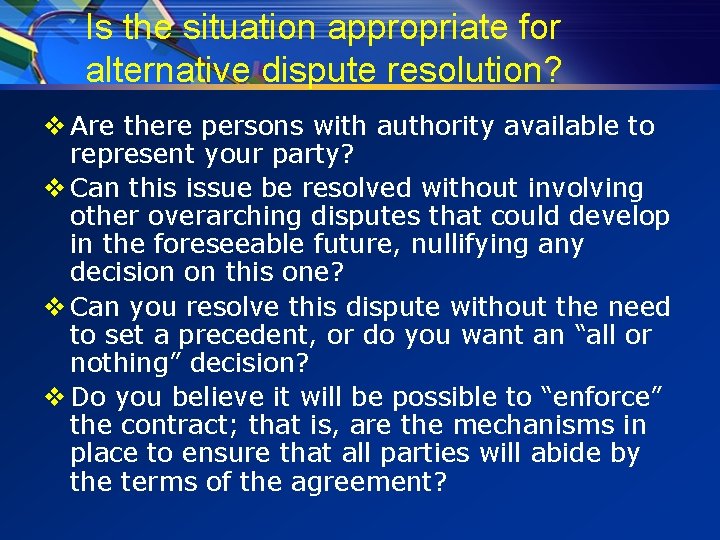 Is the situation appropriate for alternative dispute resolution?

❖ Are there persons with authority available to represent your party?

❖ Can this issue be resolved without involving other overarching disputes that could develop in the foreseeable future, nullifying any decision on this one?

❖ Can you resolve this dispute without the need to set a precedent, or do you want an “all or nothing” decision?

❖ Do you believe it will be possible to “enforce” the contract; that is, are the mechanisms in place to ensure that all parties will abide by the terms of the agreement?